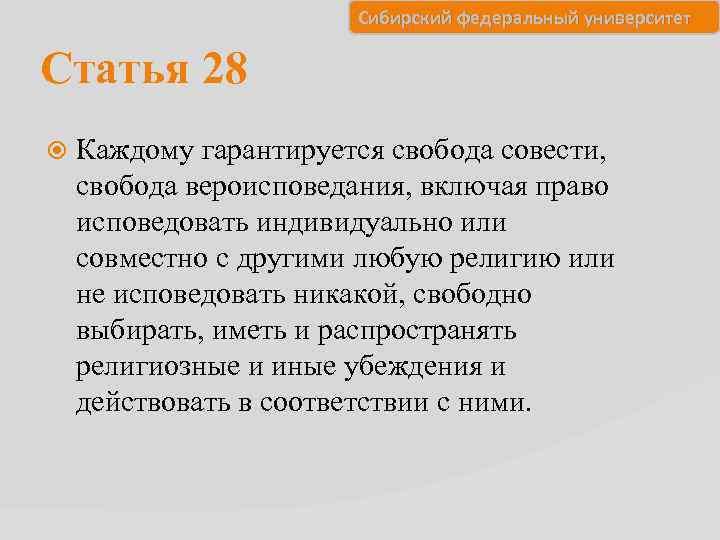 Сибирский федеральный университет

Статья 28

Каждому гарантируется свобода совести, свобода вероисповедания, включая право исповедовать индивидуально или совместно с другими любую религию или не исповедовать никакой, свободно выбирать, иметь и распространять религиозные и иные убеждения и действовать в соответствии с ними.